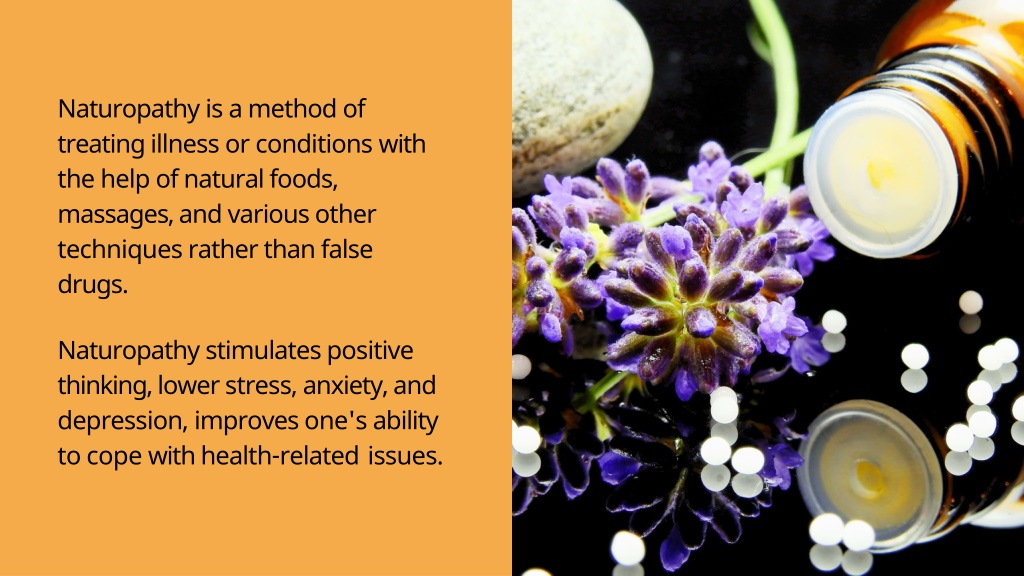 Naturopathy is a method of treating illness or conditions with the help of natural foods, massages, and various other techniques rather than false drugs.

Naturopathy stimulates positive thinking, lower stress, anxiety, and depression, improves one's ability to cope with health-related issues.